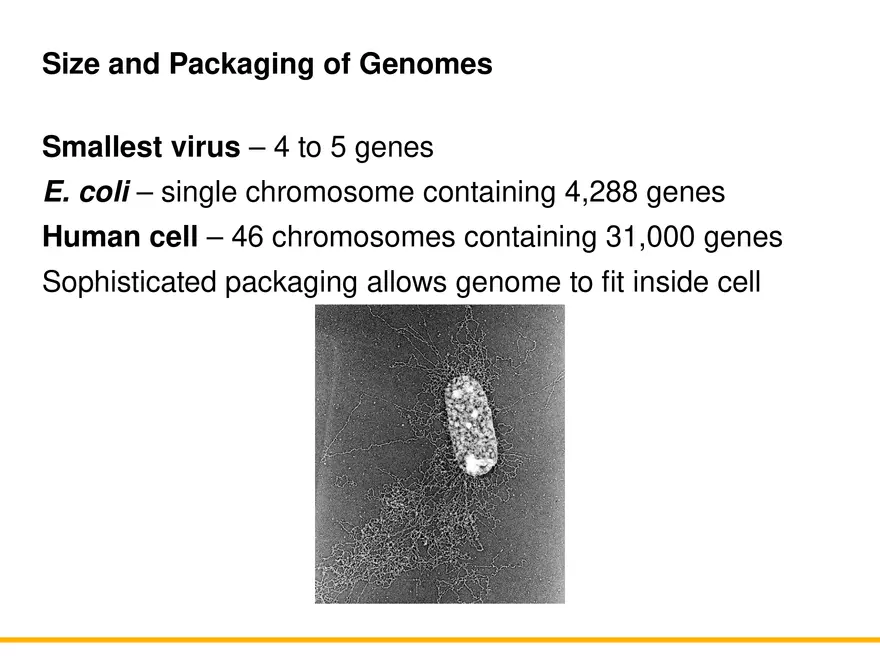 Size and Packaging of Genomes

Smallest virus – 4 to 5 genes

E. coli – single chromosome containing 4,288 genes

Human cell – 46 chromosomes containing 31,000 genes

Sophisticated packaging allows genome to fit inside cell